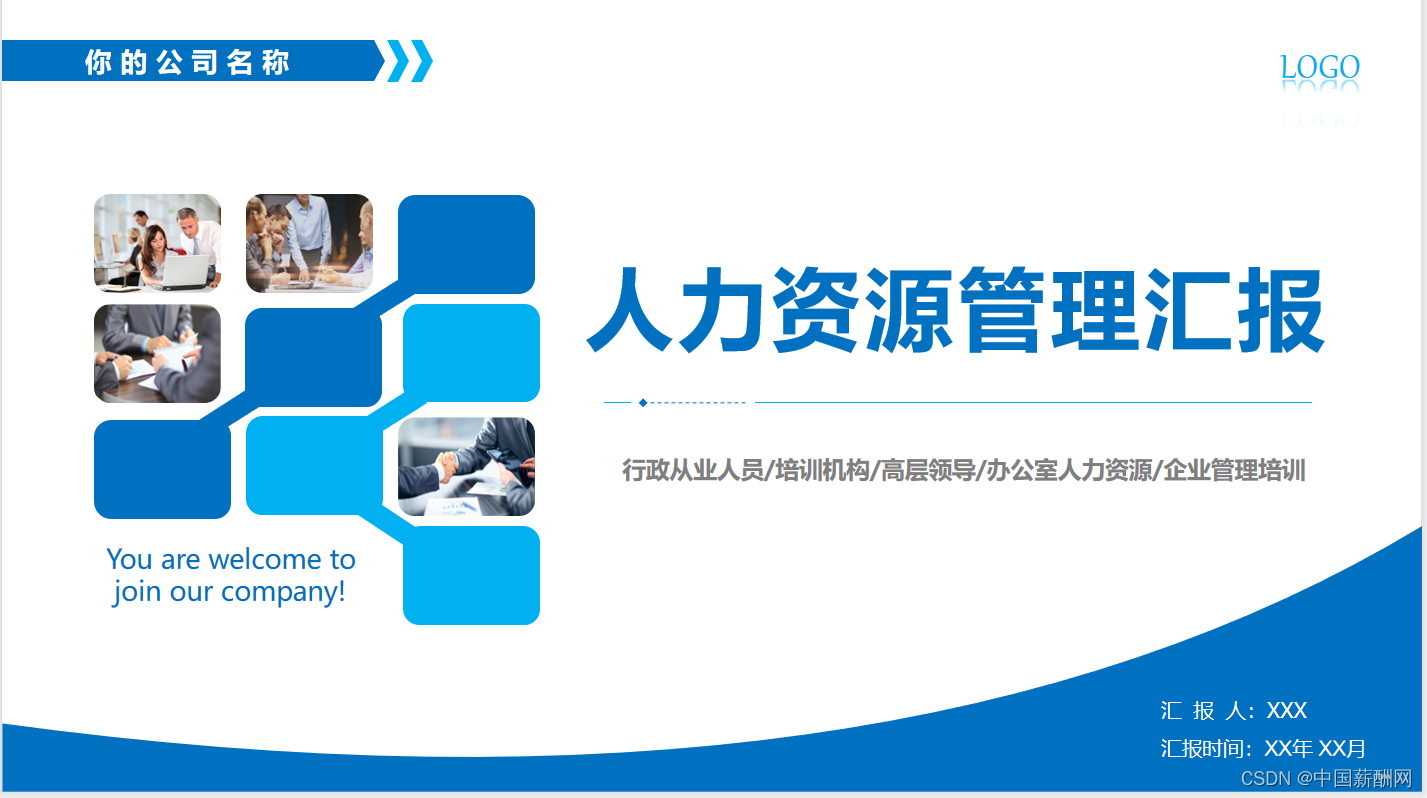 你的公司名称

LOGO

人力资源管理汇报

行政从业人员/培训机构/高层领导/办公室人力资源/企业管理培训

You are welcome to join our company!

汇 报 人：XXX

汇报时间：XX年 XX月

CSDN @中国薪酬网